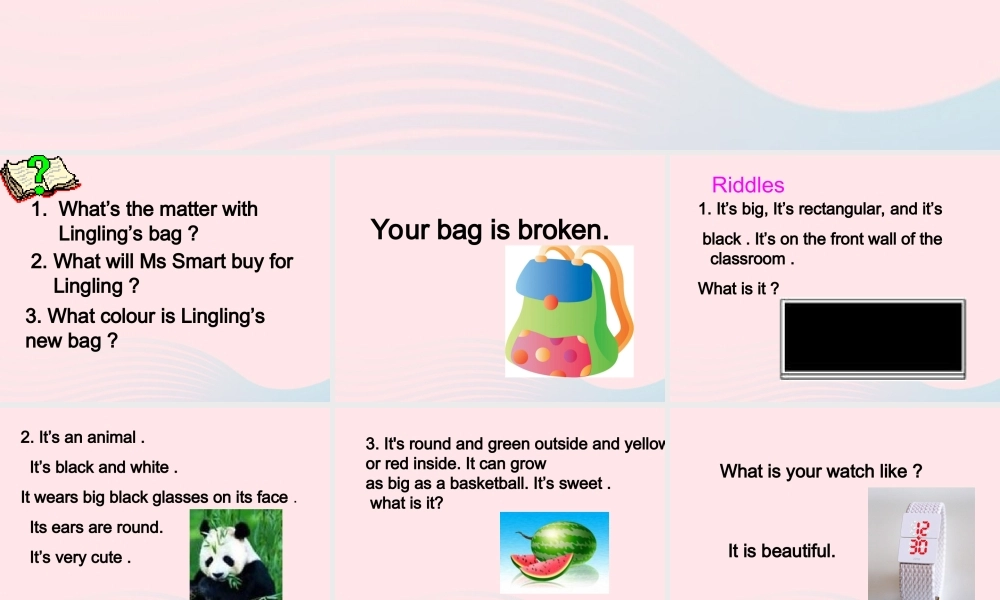 1. What's the matter with Lingling's bag ?
2. What will Ms Smart buy for Lingling ?
3. What colour is Lingling's new bag ?

Your bag is broken.

Riddles
1. It's big, It's rectangular, and it's black . It's on the front wall of the classroom .
What is it ?

2. It's an animal .
It's black and white .
It wears big black glasses on its face .
Its ears are round.
It's very cute .

3. It's round and green outside and yellov or red inside. It can grow as big as a basketball. It's sweet .
what is it?

What is your watch like ?
It is beautiful.

12
30